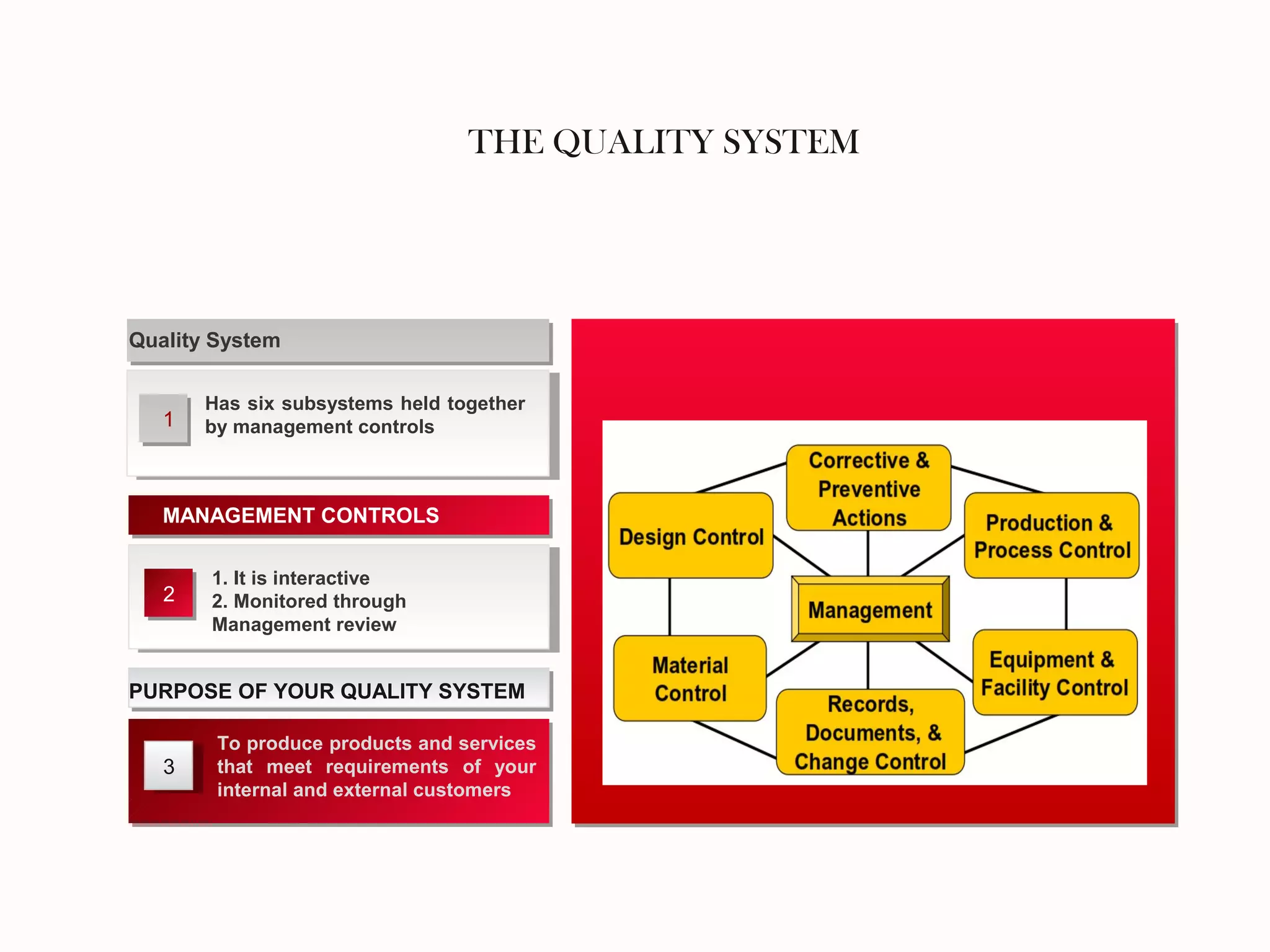 THE QUALITY SYSTEM

Quality System

1

Has six subsystems held together by management controls

MANAGEMENT CONTROLS

2

1. It is interactive
2. Monitored through Management review

PURPOSE OF YOUR QUALITY SYSTEM

3

To produce products and services that meet requirements of your internal and external customers

Corrective & Preventive Actions

Design Control

Production & Process Control

Management

Material Control

Equipment & Facility Control

Records, Documents, & Change Control